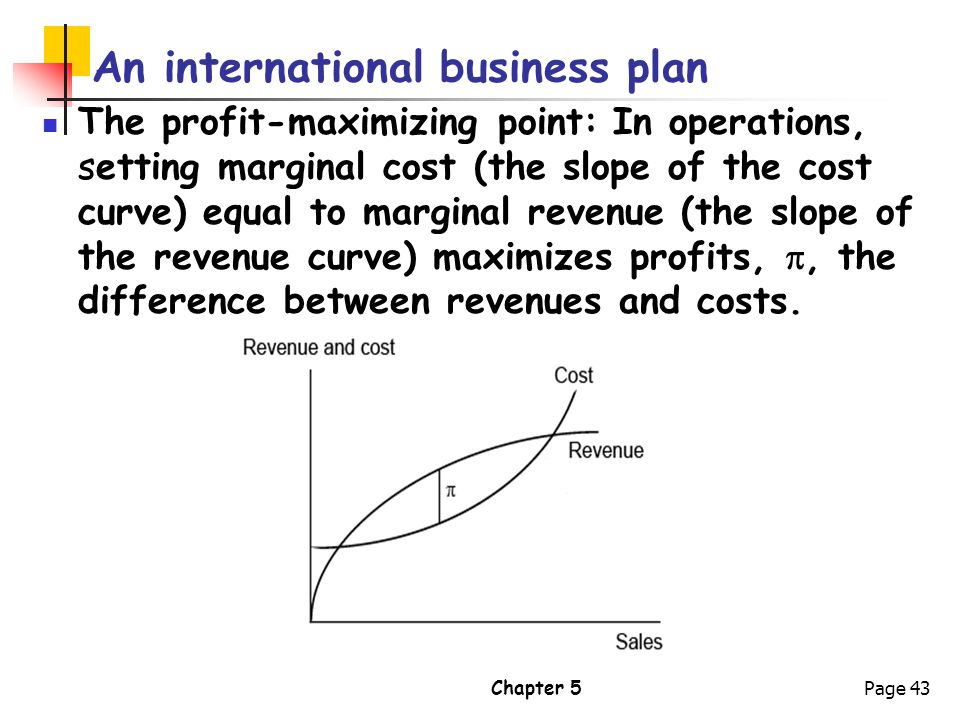 An international business plan

The profit-maximizing point: In operations, setting marginal cost (the slope of the cost curve) equal to marginal revenue (the slope of the revenue curve) maximizes profits, $\pi$, the difference between revenues and costs.

Revenue and cost
Cost
Revenue
$\pi$
Sales

Chapter 5

Page 43